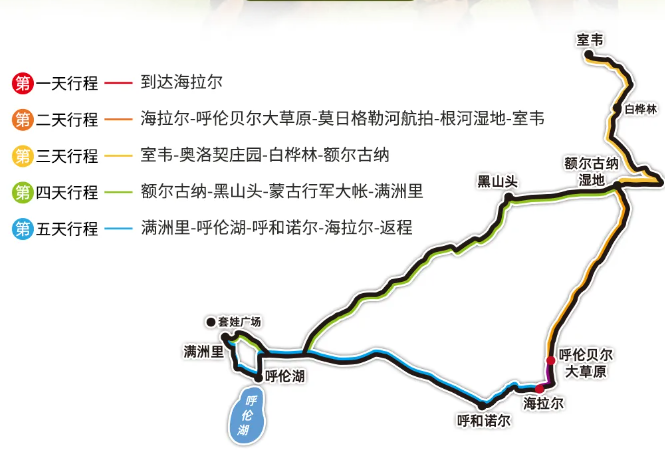 第一天行程 到达海拉尔
第二天行程 海拉尔-呼伦贝尔大草原-莫日格勒河航拍-根河湿地-室韦
第三天行程 室韦-奥洛契庄园-白桦林-额尔古纳
第四天行程 额尔古纳-黑山头-蒙古行军大帐-满洲里
第五天行程 满洲里-呼伦湖-呼和诺尔-海拉尔-返程

室韦
白桦林
额尔古纳湿地
黑山头
套娃广场
满洲里
呼伦湖
呼伦湖
呼和诺尔
海拉尔
呼伦贝尔大草原